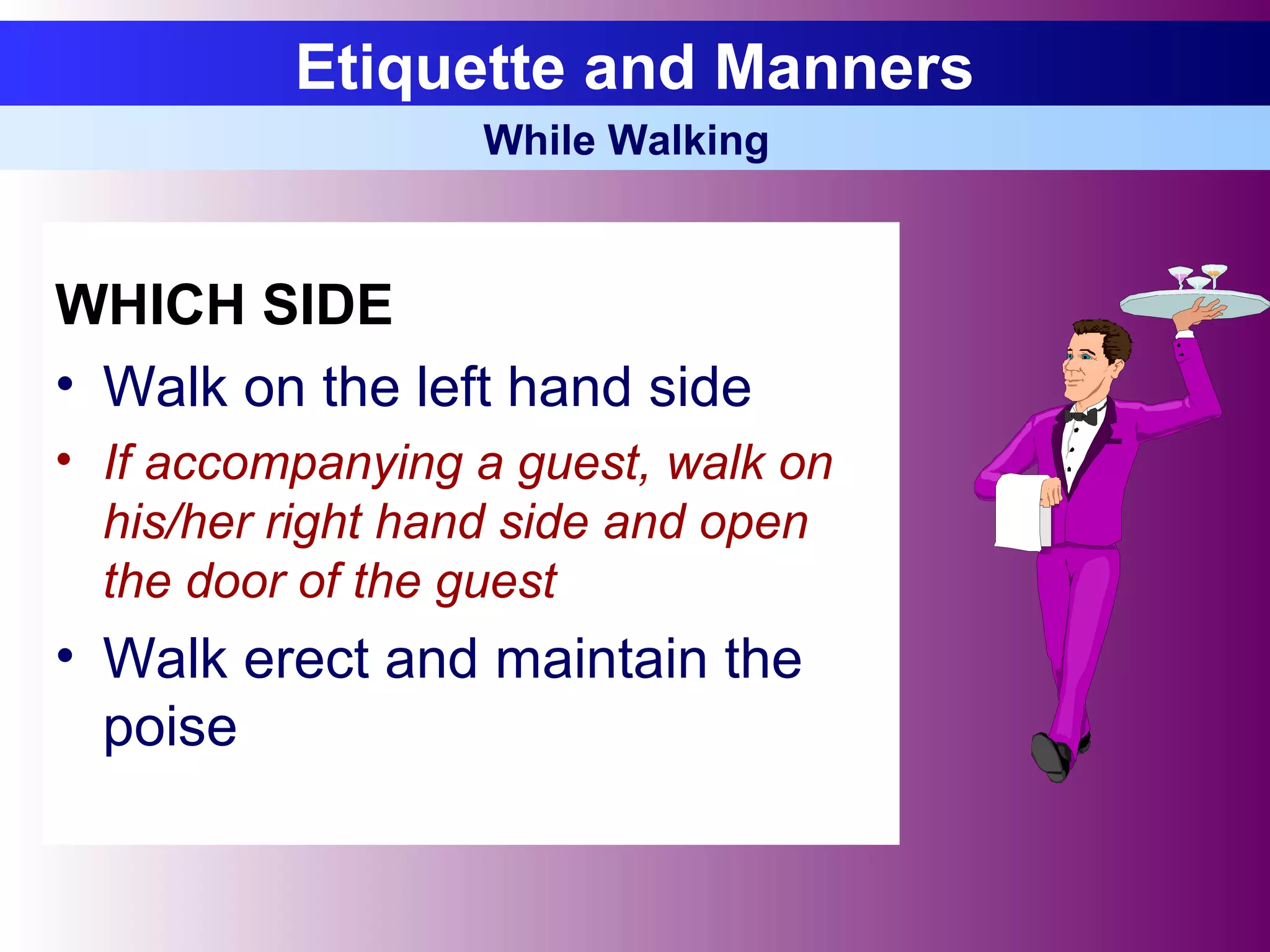 Etiquette and Manners

While Walking

WHICH SIDE

• Walk on the left hand side

• If accompanying a guest, walk on his/her right hand side and open the door of the guest

• Walk erect and maintain the poise